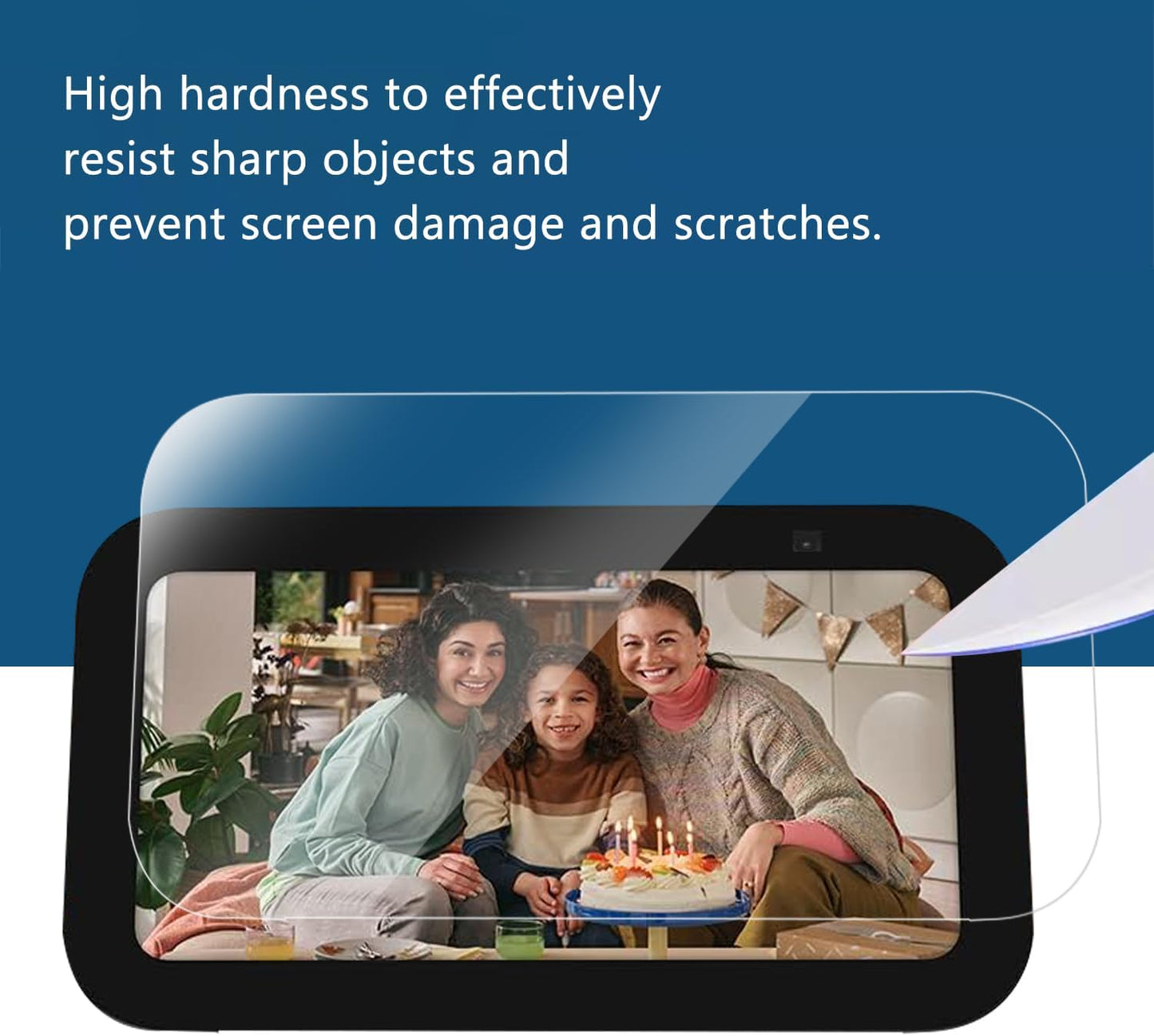 High hardness to effectively resist sharp objects and prevent screen damage and scratches.